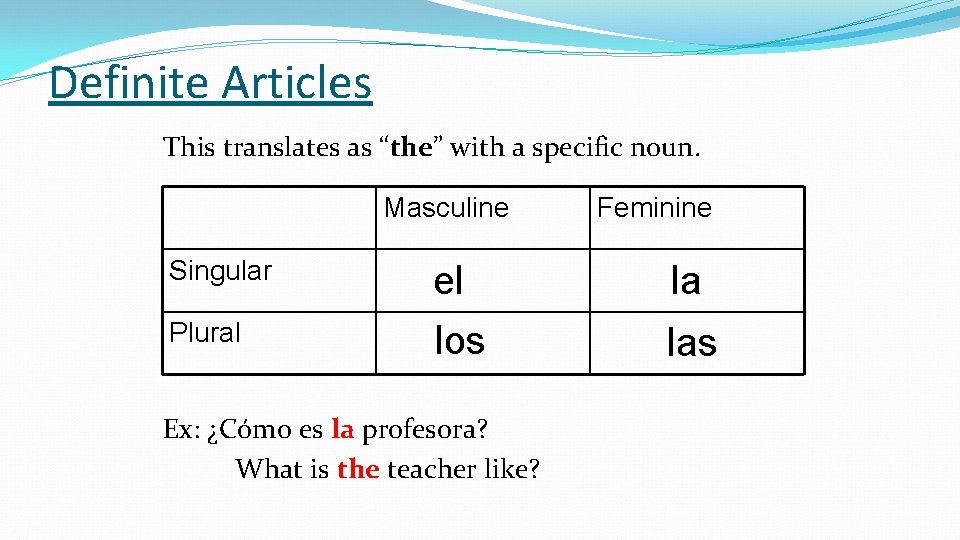 Definite Articles

This translates as “the” with a specific noun.

| | Masculine | Feminine |
|---|---|---|
| Singular | el | la |
| Plural | los | las |

Ex: ¿Cómo es la profesora?
What is the teacher like?